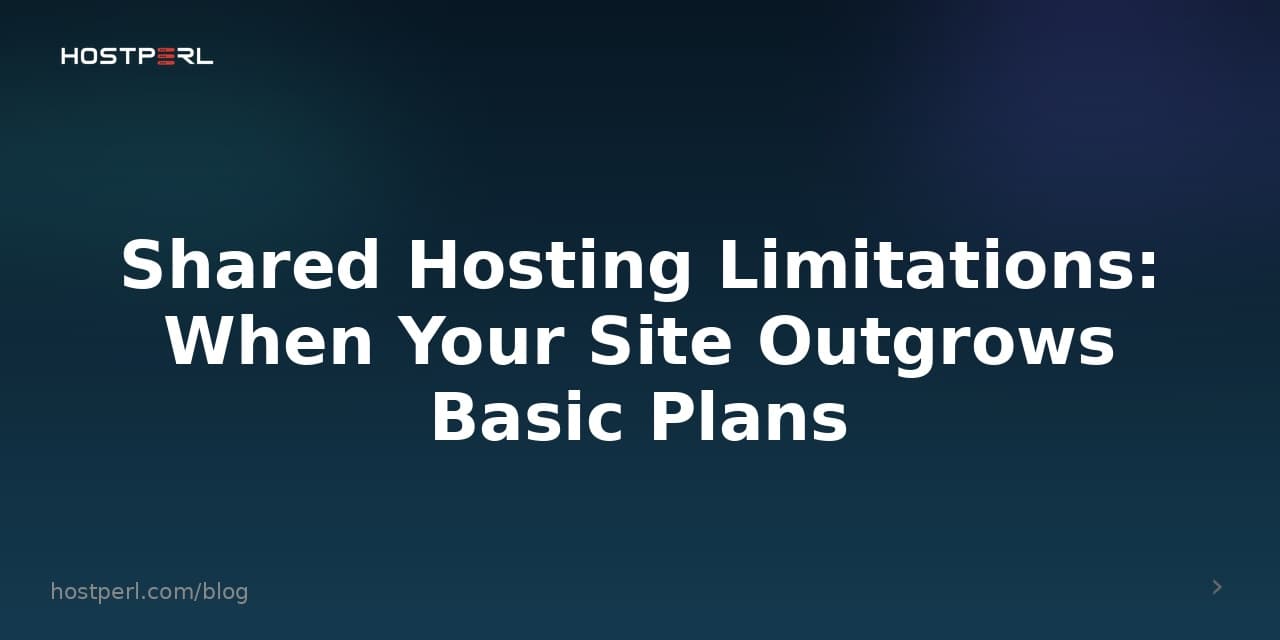 HOSTPERL

Shared Hosting Limitations: When Your Site Outgrows Basic Plans

hostperl.com/blog